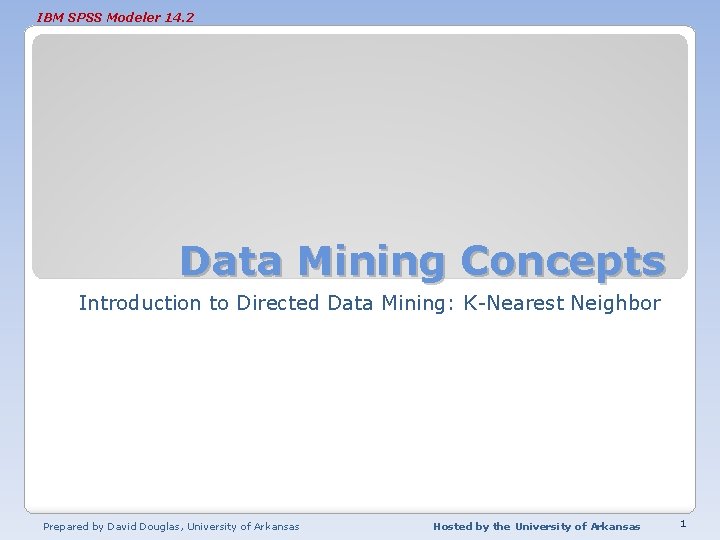 IBM SPSS Modeler 14.2

Data Mining Concepts

Introduction to Directed Data Mining: K-Nearest Neighbor

Prepared by David Douglas, University of Arkansas

Hosted by the University of Arkansas

1